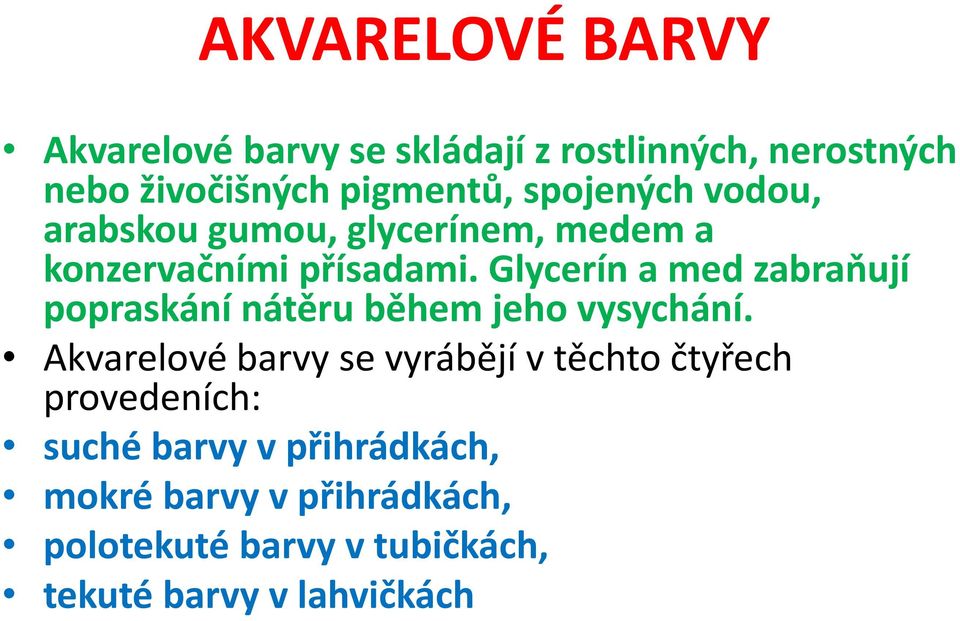 AKVARELOVÉ BARVY

• Akvarelové barvy se skládají z rostlinných, nerostných nebo živočišných pigmentů, spojených vodou, arabskou gumou, glycerínem, medem a konzervačními přísadami. Glycerín a med zabraňují popraskání nátěru během jeho vysychání.
• Akvarelové barvy se vyrábějí v těchto čtyřech provedeních:
• suché barvy v přihrádkách,
• mokré barvy v přihrádkách,
• polotekuté barvy v tubičkách,
• tekuté barvy v lahvičkách